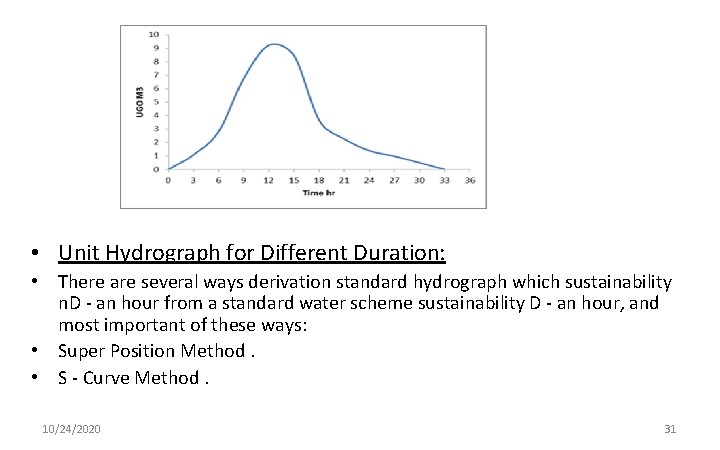 10
9
8
7
6
5
4
3
2
1
0

UGO M3

0 3 6 9 12 15 18 21 24 27 30 33 36

Time hr

• Unit Hydrograph for Different Duration:
• There are several ways derivation standard hydrograph which sustainability nD - an hour from a standard water scheme sustainability D - an hour, and most important of these ways:
• Super Position Method .
• S - Curve Method .

10/24/2020

31